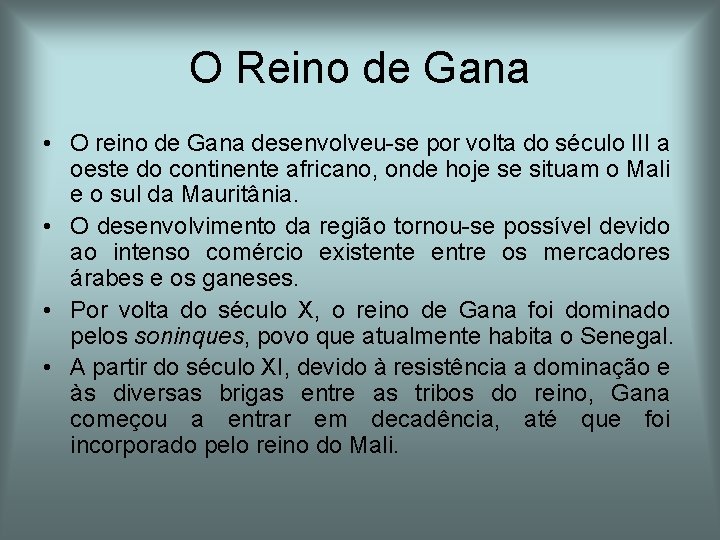 O Reino de Gana

• O reino de Gana desenvolveu-se por volta do século III a oeste do continente africano, onde hoje se situam o Mali e o sul da Mauritânia.
• O desenvolvimento da região tornou-se possível devido ao intenso comércio existente entre os mercadores árabes e os ganeses.
• Por volta do século X, o reino de Gana foi dominado pelos soninques, povo que atualmente habita o Senegal.
• A partir do século XI, devido à resistência a dominação e às diversas brigas entre as tribos do reino, Gana começou a entrar em decadência, até que foi incorporado pelo reino do Mali.